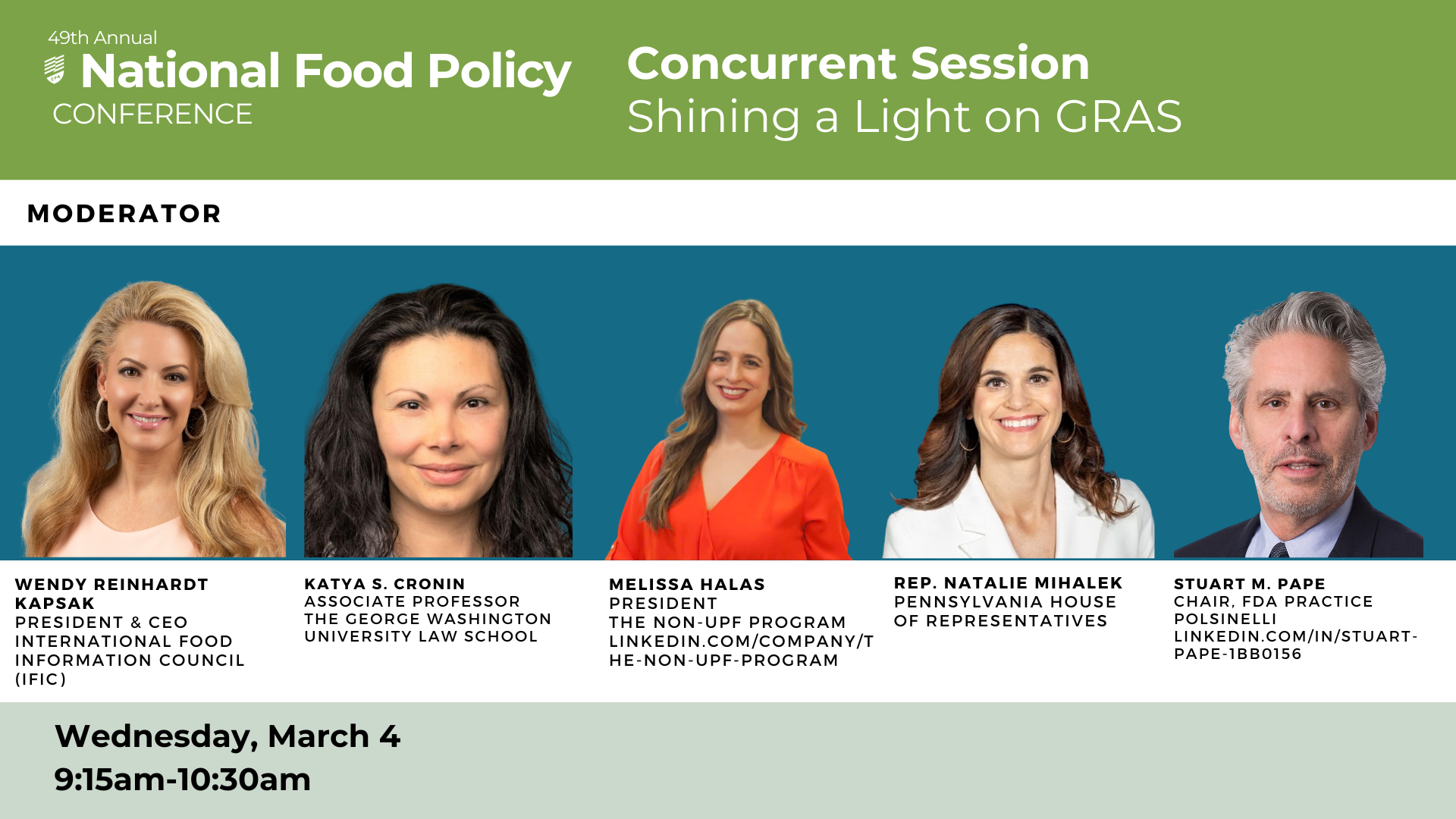 49th Annual
National Food Policy
CONFERENCE

Concurrent Session
Shining a Light on GRAS

MODERATOR

WENDY REINHARDT KAPSAK
PRESIDENT & CEO
INTERNATIONAL FOOD INFORMATION COUNCIL (IFIC)

KATYA S. CRONIN
ASSOCIATE PROFESSOR
THE GEORGE WASHINGTON UNIVERSITY LAW SCHOOL

MELISSA HALAS
PRESIDENT
THE NON-UPF PROGRAM
LINKEDIN.COM/COMPANY/THE-NON-UPF-PROGRAM

REP. NATALIE MIHALEK
PENNSYLVANIA HOUSE OF REPRESENTATIVES

STUART M. PAPE
CHAIR, FDA PRACTICE
POLSINELLI
LINKEDIN.COM/IN/STUART-PAPE-1BB0156

Wednesday, March 4
9:15am-10:30am